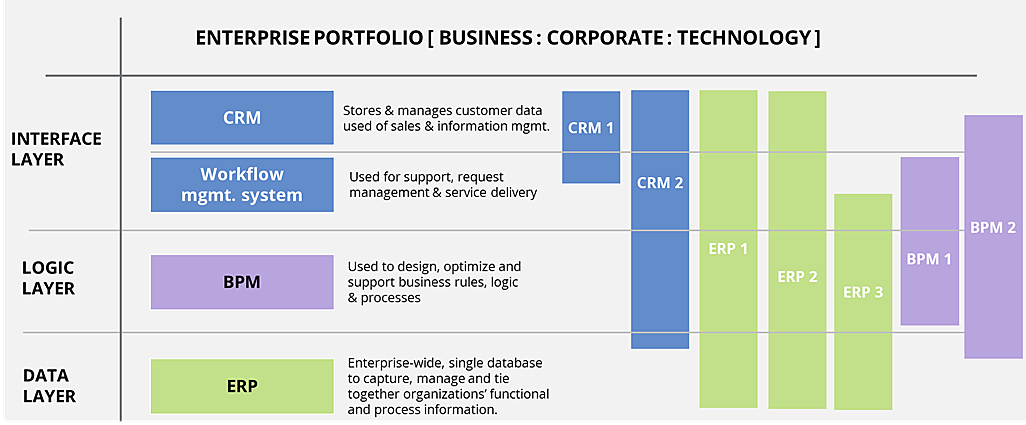 ENTERPRISE PORTFOLIO [ BUSINESS : CORPORATE : TECHNOLOGY ]

INTERFACE LAYER

CRM

Stores & manages customer data used of sales & information mgmt.

Workflow mgmt. system

Used for support, request management & service delivery

LOGIC LAYER

BPM

Used to design, optimize and support business rules, logic & processes

DATA LAYER

ERP

Enterprise-wide, single database to capture, manage and tie together organizations' functional and process information.

CRM 1

CRM 2

ERP 1

ERP 2

ERP 3

BPM 1

BPM 2